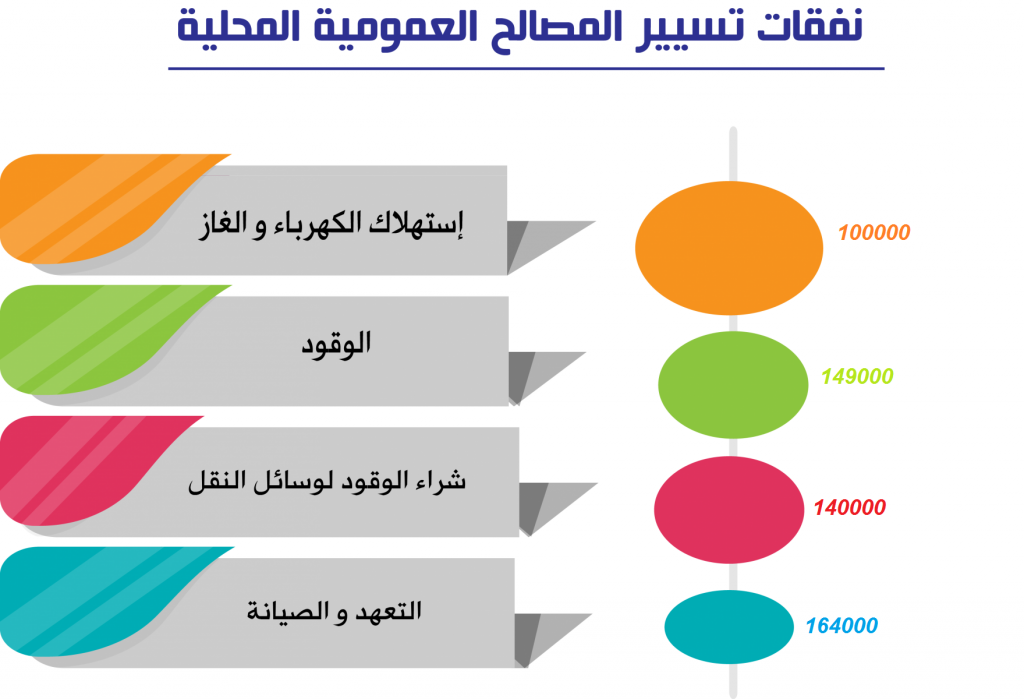 نفقات تسيير المصالح العمومية المحلية

إستهلاك الكهرباء و الغاز

100000

الوقود

149000

شراء الوقود لوسائل النقل

140000

التعهد و الصيانة

164000